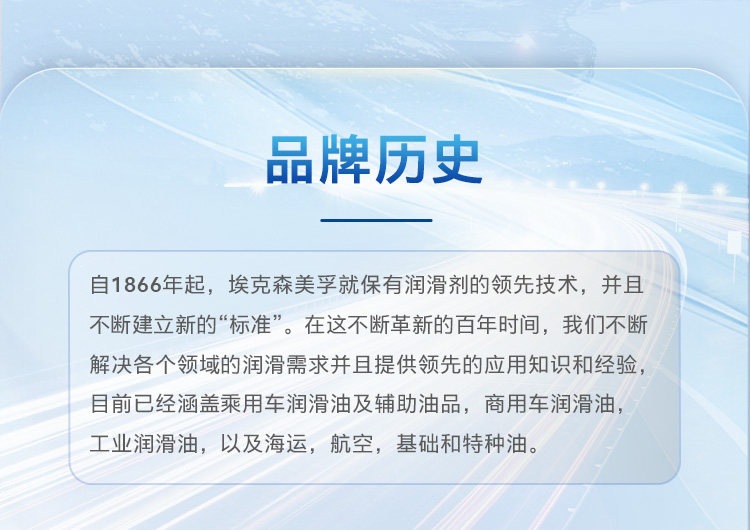 品牌历史

自1866年起，埃克森美孚就保有润滑剂的领先技术，并且不断建立新的“标准”。在这不断革新的百年时间，我们不断解决各个领域的润滑需求并且提供领先的应用知识和经验，目前已经涵盖乘用车润滑油及辅助油品，商用车润滑油，工业润滑油，以及海运，航空，基础和特种油。